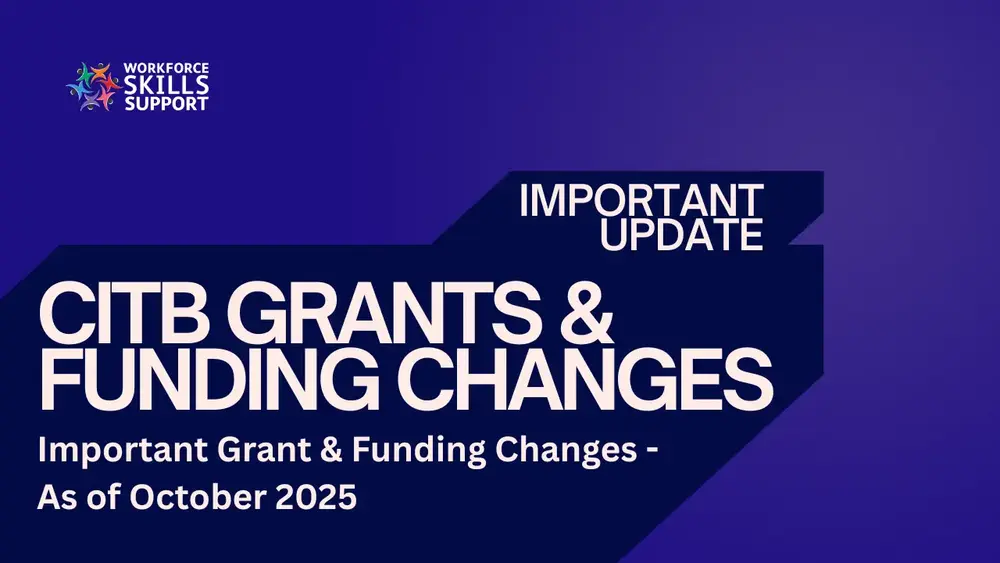 WORKFORCE SKILLS SUPPORT

IMPORTANT UPDATE

CITB GRANTS & FUNDING CHANGES

Important Grant & Funding Changes - As of October 2025